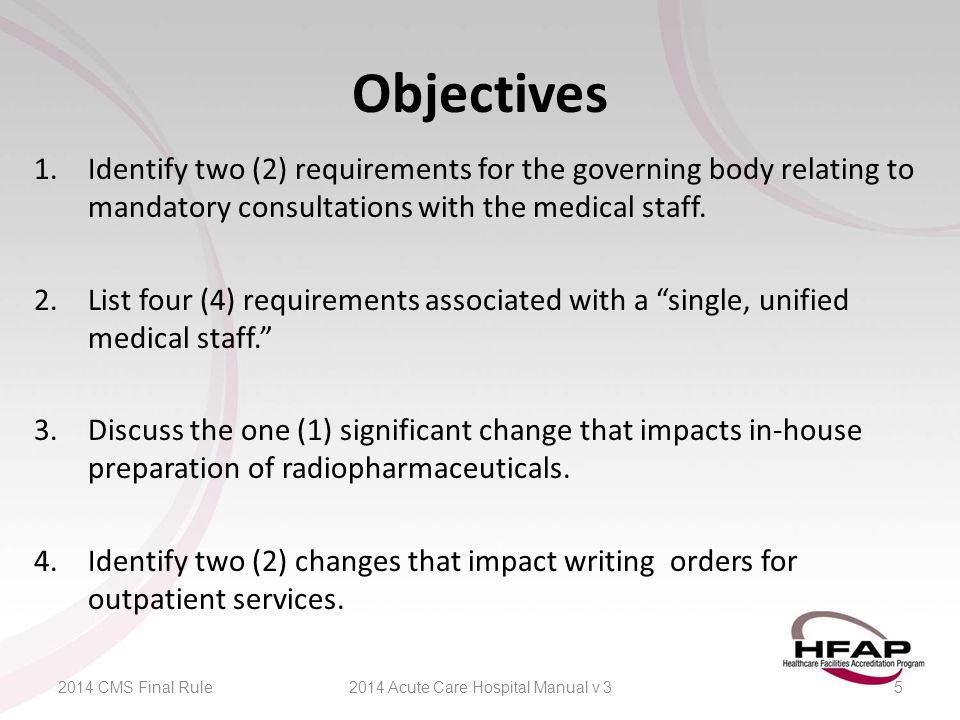 Objectives

1. Identify two (2) requirements for the governing body relating to mandatory consultations with the medical staff.

2. List four (4) requirements associated with a “single, unified medical staff.”

3. Discuss the one (1) significant change that impacts in-house preparation of radiopharmaceuticals.

4. Identify two (2) changes that impact writing orders for outpatient services.

HFAP
Healthcare Facilities Accreditation Program

2014 CMS Final Rule
2014 Acute Care Hospital Manual v 3
5